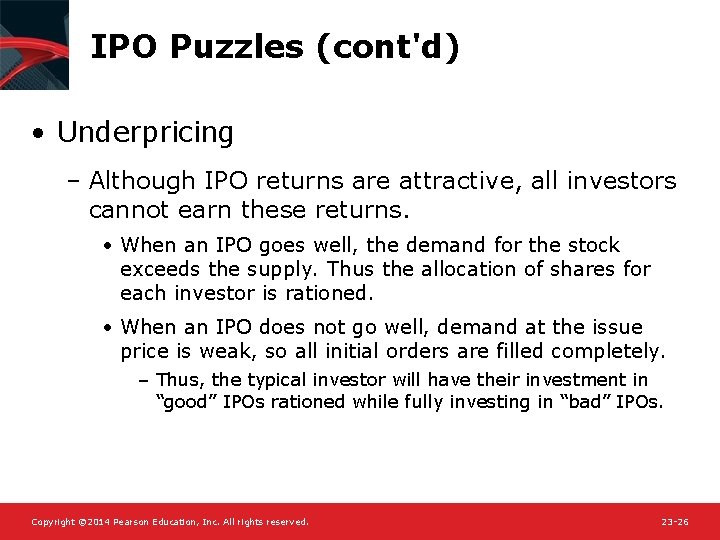 IPO Puzzles (cont'd)

• Underpricing

– Although IPO returns are attractive, all investors cannot earn these returns.

• When an IPO goes well, the demand for the stock exceeds the supply. Thus the allocation of shares for each investor is rationed.

• When an IPO does not go well, demand at the issue price is weak, so all initial orders are filled completely.

– Thus, the typical investor will have their investment in "good" IPOs rationed while fully investing in "bad" IPOs.

Copyright ©2014 Pearson Education, Inc. All rights reserved.

23-26